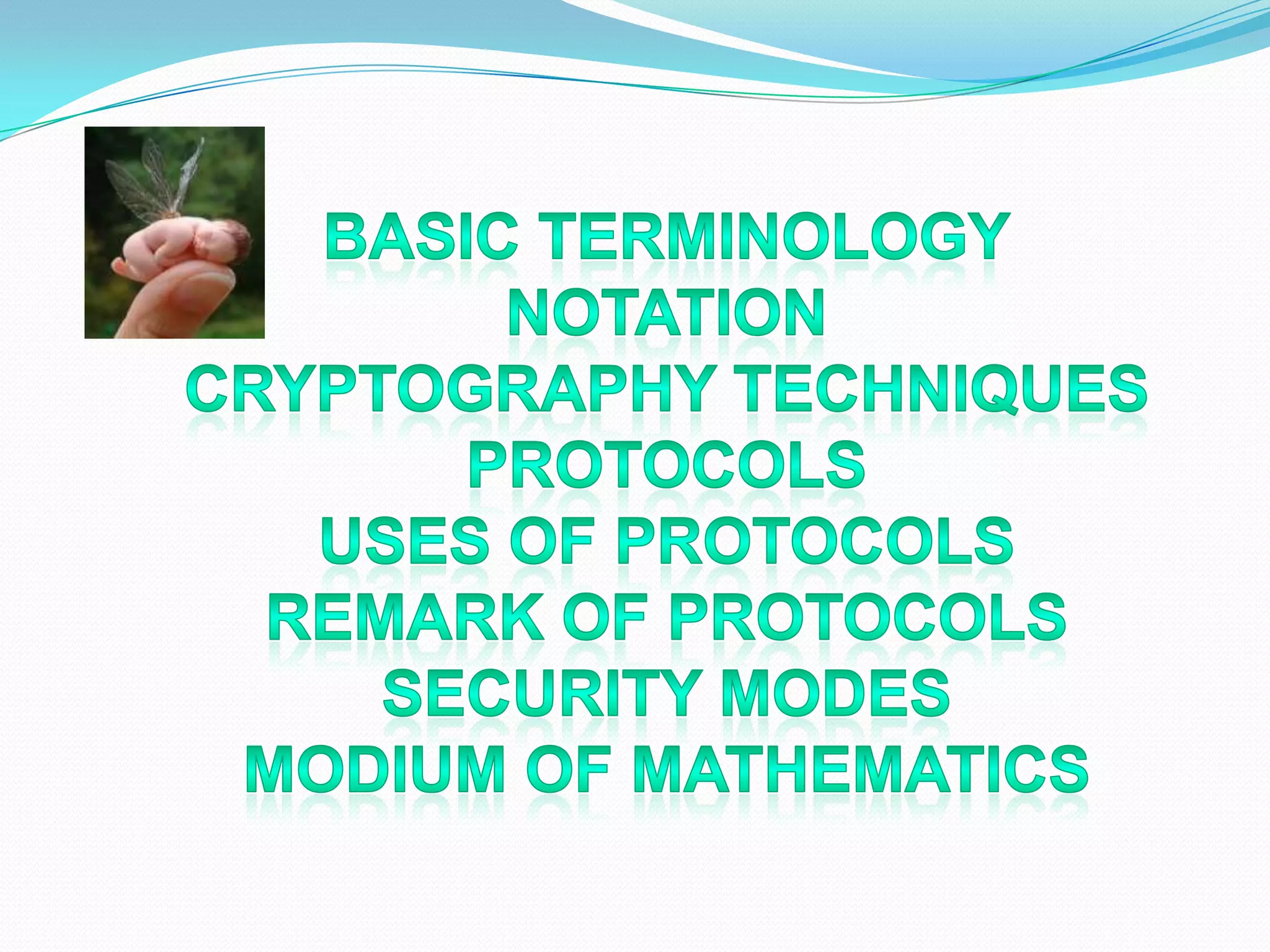 BASIC TERMINOLOGY
NOTATION
CRYPTOGRAPHY TECHNIQUES
PROTOCOLS
USES OF PROTOCOLS
REMARK OF PROTOCOLS
SECURITY MODES
MODIUM OF MATHEMATICS